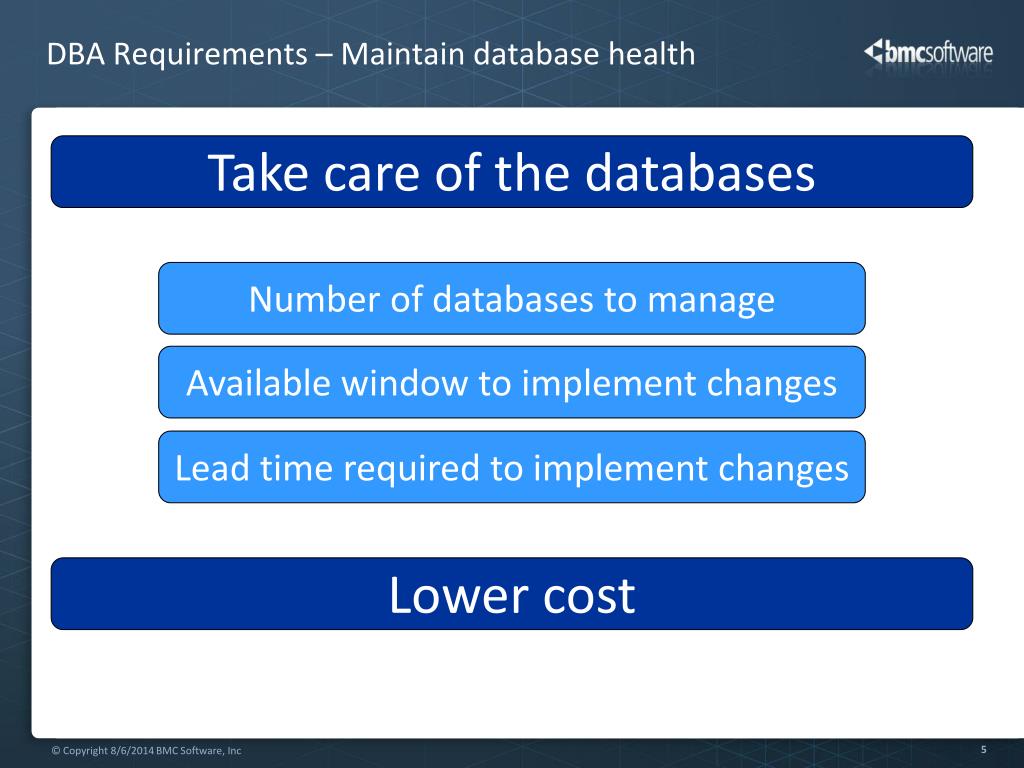 DBA Requirements – Maintain database health

bmcsoftware

Take care of the databases

Number of databases to manage

Available window to implement changes

Lead time required to implement changes

Lower cost

© Copyright 8/6/2014 BMC Software, Inc

5